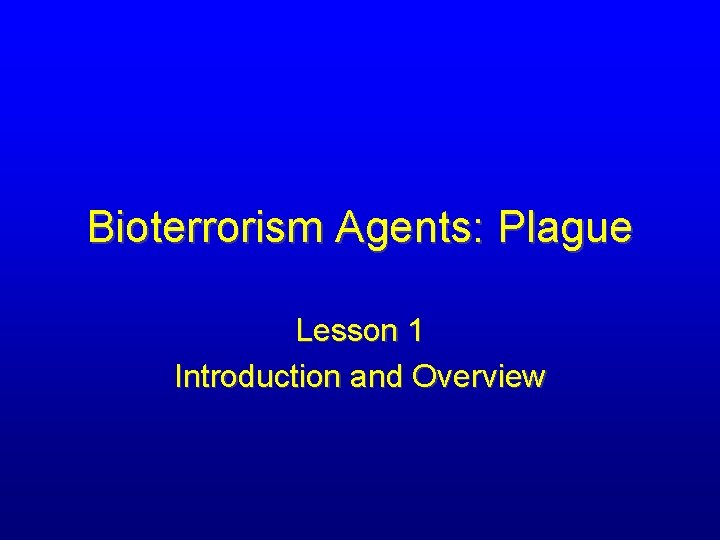 Bioterrorism Agents: Plague

Lesson 1

Introduction and Overview